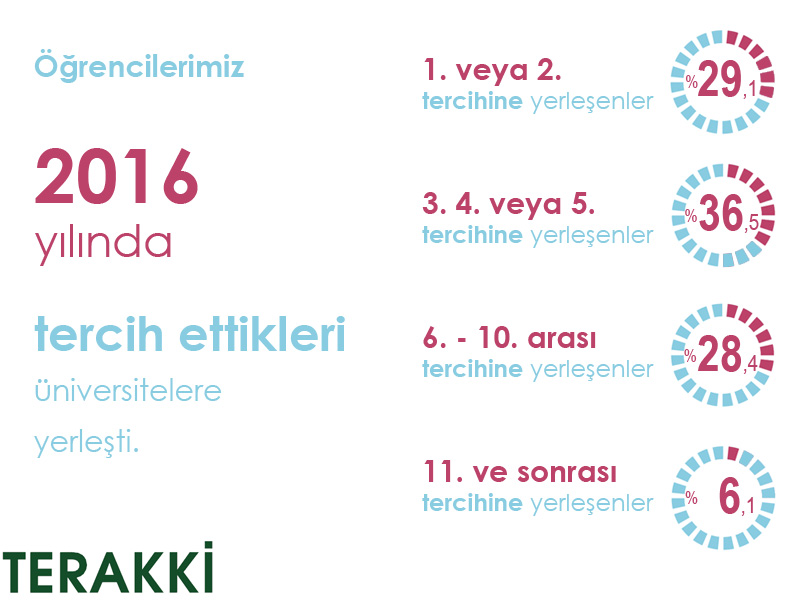 Öğrencilerimiz

2016
yılında

tercih ettikleri
üniversitelere
yerleşti.

TERAKKİ

1. veya 2.
tercihine yerleşenler

%29,1

3. 4. veya 5.
tercihine yerleşenler

%36,5

6. - 10. arası
tercihine yerleşenler

%28,4

11. ve sonrası
tercihine yerleşenler

% 6,1